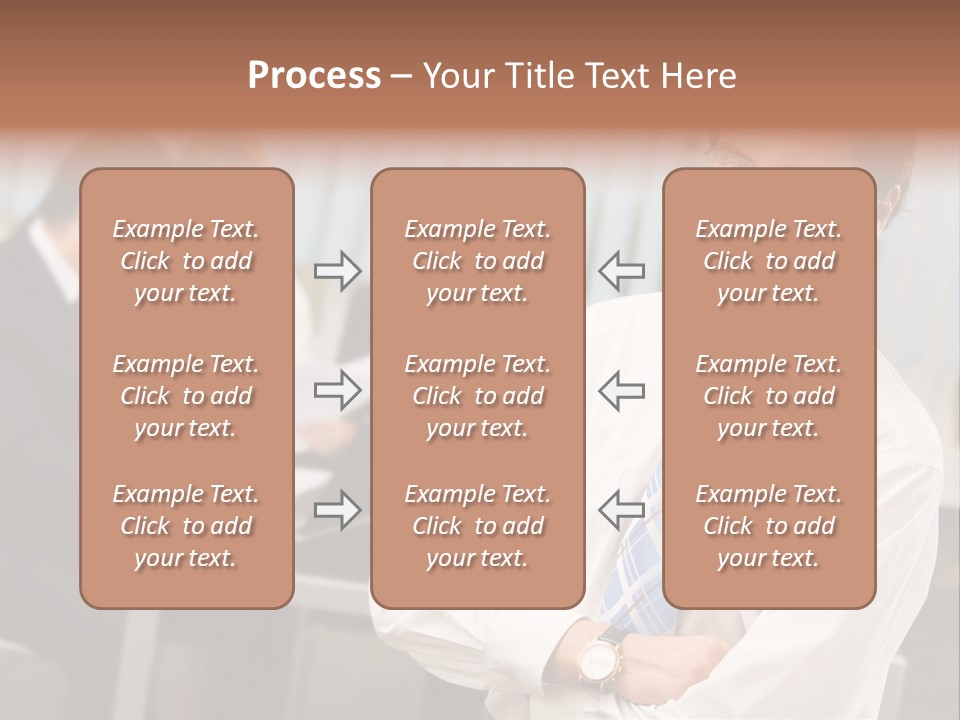 Process – Your Title Text Here

Example Text. Click to add your text.

Example Text. Click to add your text.

Example Text. Click to add your text.

Example Text. Click to add your text.

Example Text. Click to add your text.

Example Text. Click to add your text.

Example Text. Click to add your text.

Example Text. Click to add your text.

Example Text. Click to add your text.